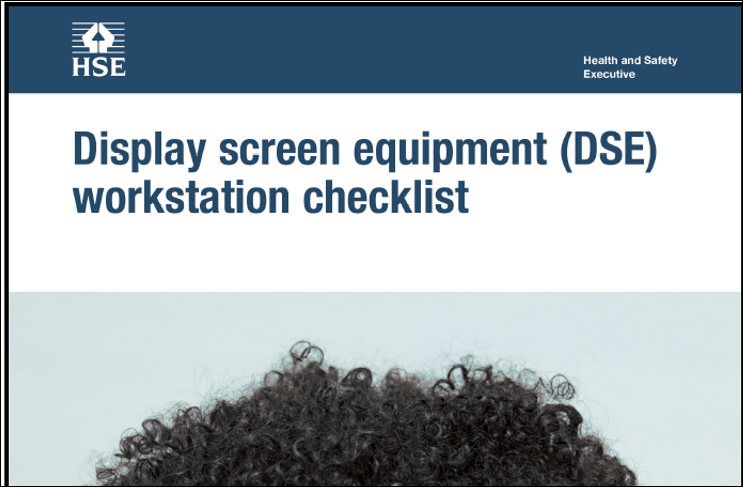 HSE

Health and Safety Executive

Display screen equipment (DSE) workstation checklist